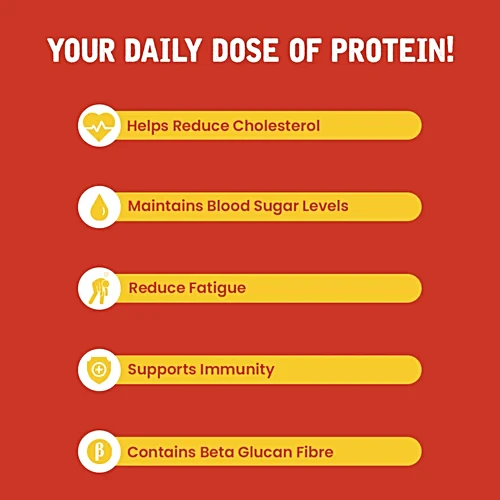 YOUR DAILY DOSE OF PROTEIN!

Helps Reduce Cholesterol

Maintains Blood Sugar Levels

Reduce Fatigue

Supports Immunity

β Contains Beta Glucan Fibre